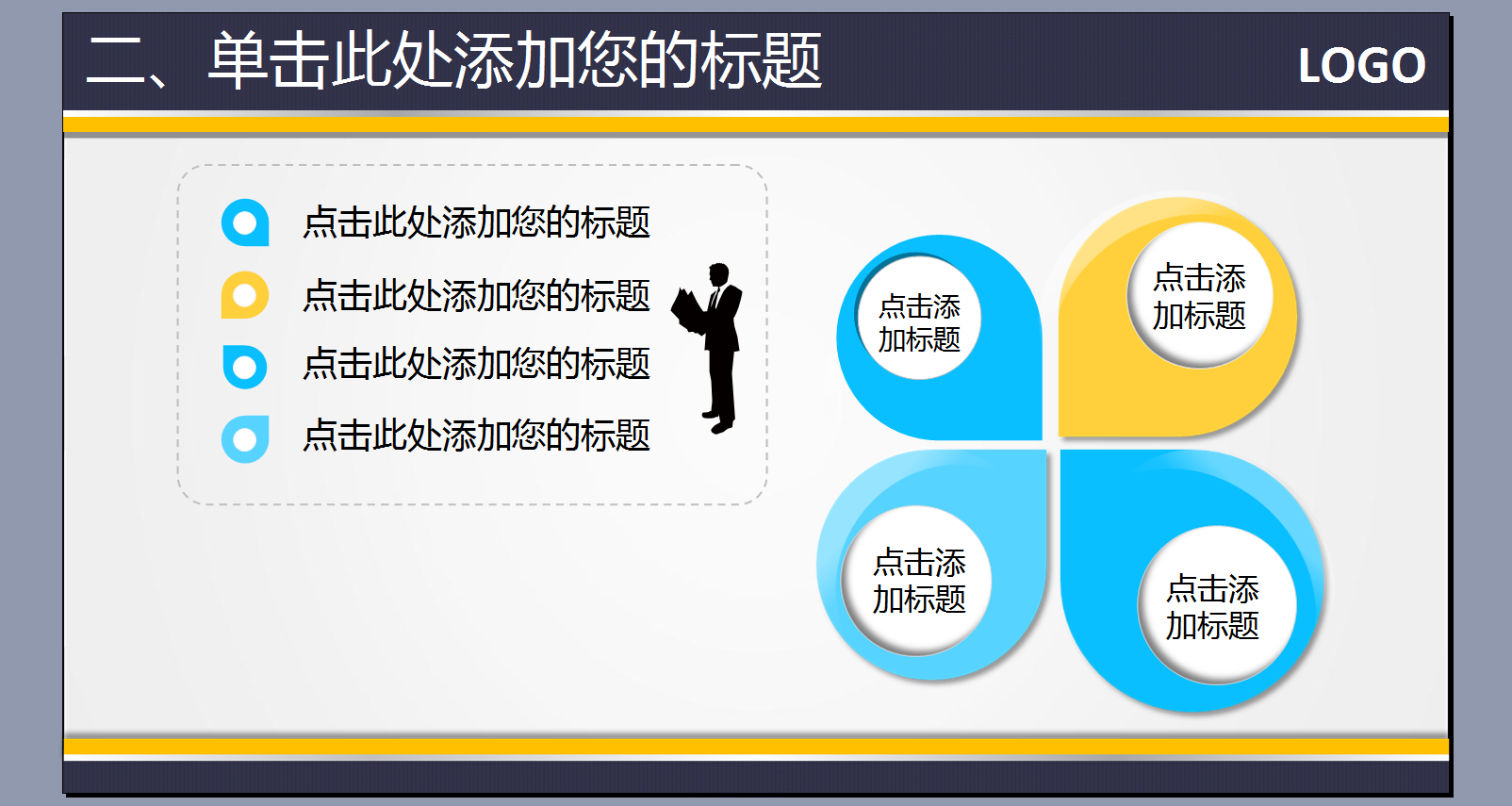 二、单击此处添加您的标题

LOGO

点击此处添加您的标题

点击此处添加您的标题

点击此处添加您的标题

点击此处添加您的标题

点击添加标题

点击添加标题

点击添加标题

点击添加标题